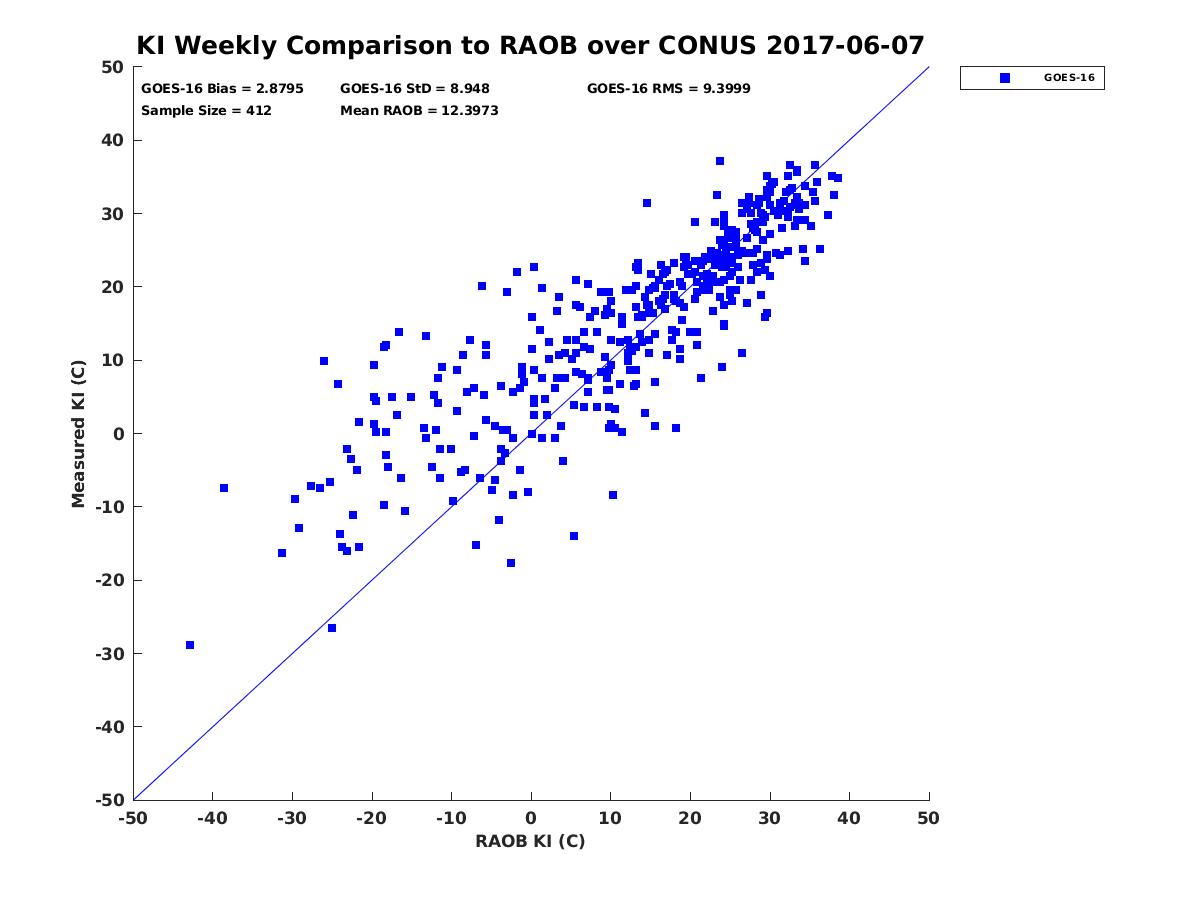 KI Weekly Comparison to RAOB over CONUS 2017-06-07

GOES-16 Bias = 2.8795
GOES-16 StD = 8.948
GOES-16 RMS = 9.3999
Sample Size = 412
Mean RAOB = 12.3973

GOES-16

Measured KI (C)

50
40
30
20
10
0
-10
-20
-30
-40
-50

-50 -40 -30 -20 -10 0 10 20 30 40 50

RAOB KI (C)